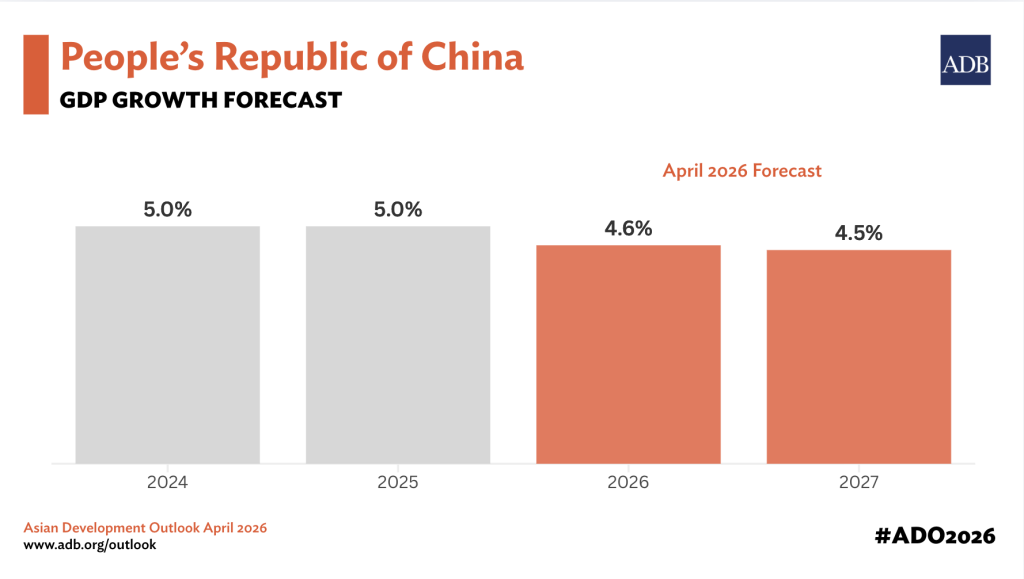 People's Republic of China
GDP GROWTH FORECAST

ADB

April 2026 Forecast

5.0%
5.0%
4.6%
4.5%

2024
2025
2026
2027

Asian Development Outlook April 2026
www.adb.org/outlook

#ADO2026